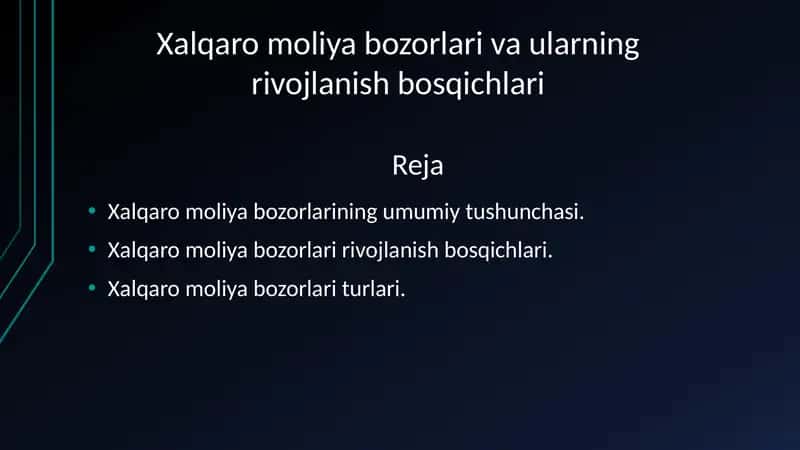 Xalqaro moliya bozorlari va ularning rivojlanish bosqichlari

Reja

• Xalqaro moliya bozorlarining umumiy tushunchasi.
• Xalqaro moliya bozorlari rivojlanish bosqichlari.
• Xalqaro moliya bozorlari turlari.